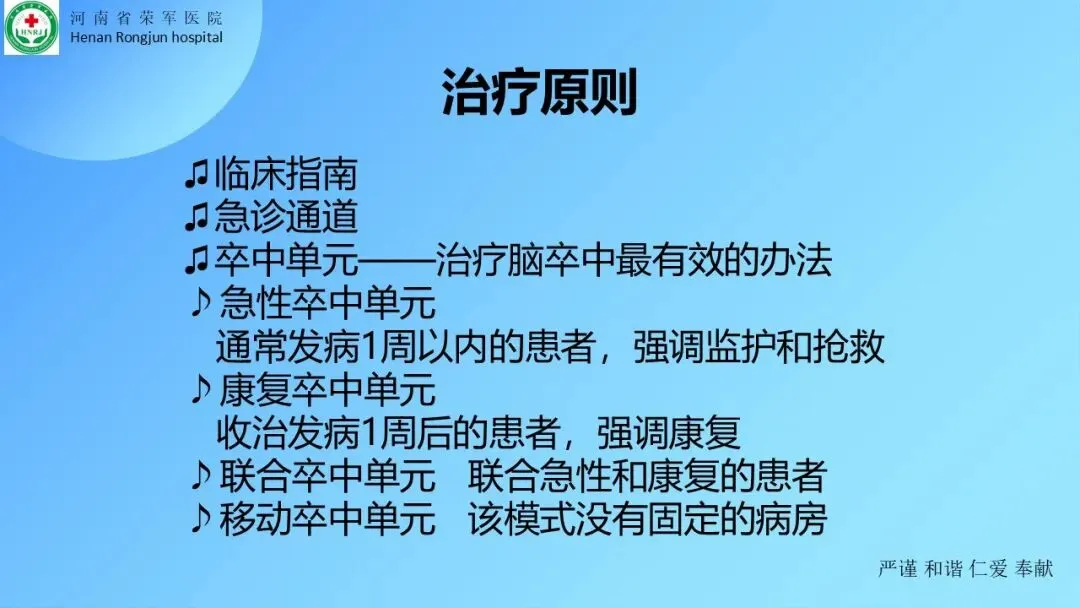 HNRJ
河南省荣军医院
Henan Rongjun hospital

治疗原则

♫临床指南
♫急诊通道
♫卒中单元——治疗脑卒中最有效的办法
♪急性卒中单元
通常发病1周以内的患者，强调监护和抢救
♪康复卒中单元
收治发病1周后的患者，强调康复
♪联合卒中单元 联合急性和康复的患者
♪移动卒中单元 该模式没有固定的病房

严谨 和谐 仁爱 奉献